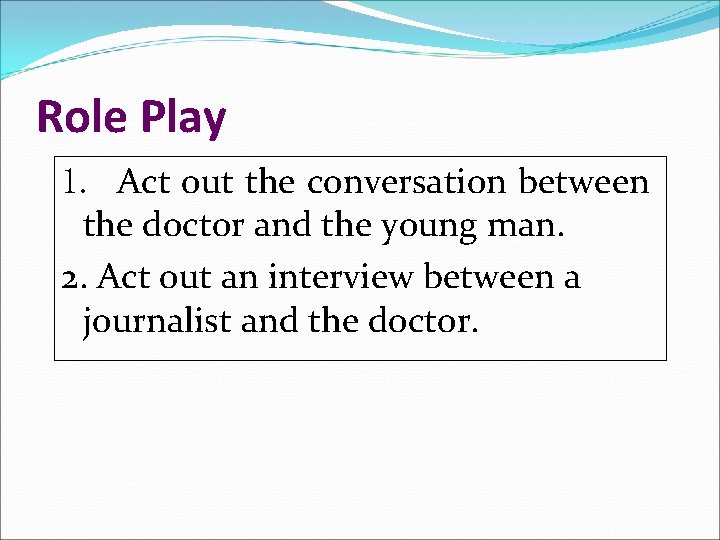 Role Play

1. Act out the conversation between the doctor and the young man.

2. Act out an interview between a journalist and the doctor.